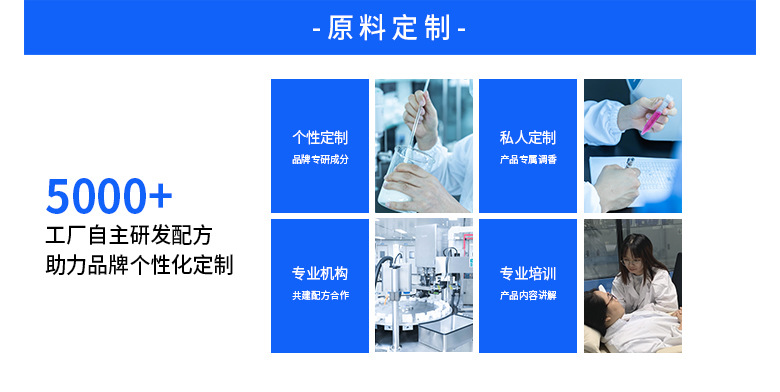 -原料定制-

5000+
工厂自主研发配方
助力品牌个性化定制

个性定制
品牌专研成分

私人定制
产品专属调香

专业机构
共建配方合作

专业培训
产品内容讲解